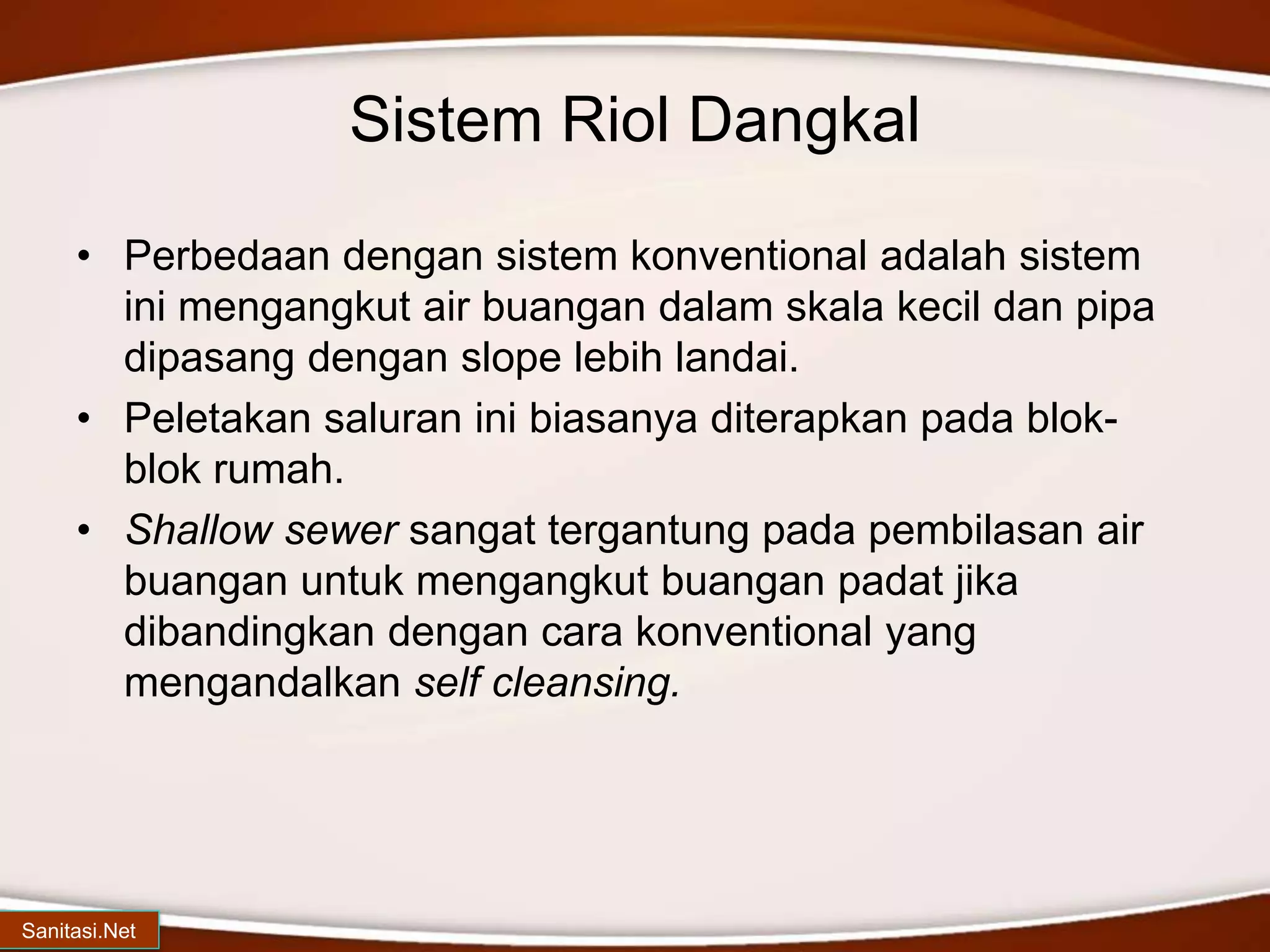 Sistem Riol Dangkal

• Perbedaan dengan sistem konventional adalah sistem ini mengangkut air buangan dalam skala kecil dan pipa dipasang dengan slope lebih landai.

• Peletakan saluran ini biasanya diterapkan pada blok-blok rumah.

• Shallow sewer sangat tergantung pada pembilasan air buangan untuk mengangkut buangan padat jika dibandingkan dengan cara konventional yang mengandalkan self cleansing.

Sanitasi.Net